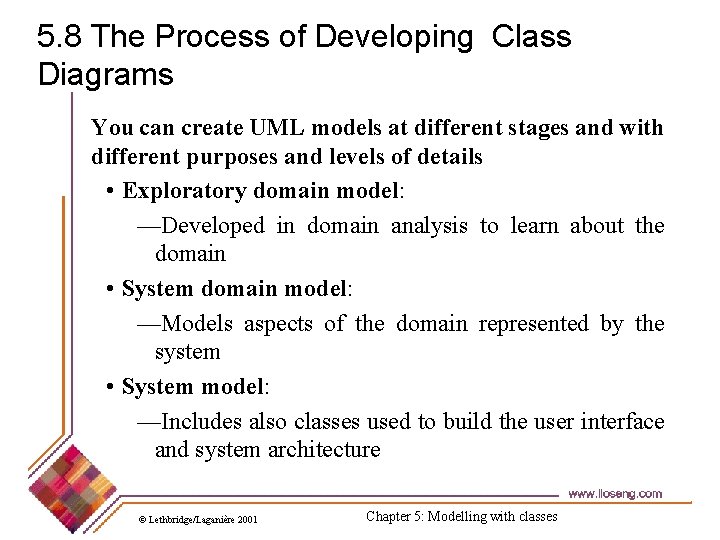 5.8 The Process of Developing Class Diagrams

You can create UML models at different stages and with different purposes and levels of details

• Exploratory domain model:

—Developed in domain analysis to learn about the domain

• System domain model:

—Models aspects of the domain represented by the system

• System model:

—Includes also classes used to build the user interface and system architecture

www.lloseng.com

© Lethbridge/Laganière 2001

Chapter 5: Modelling with classes